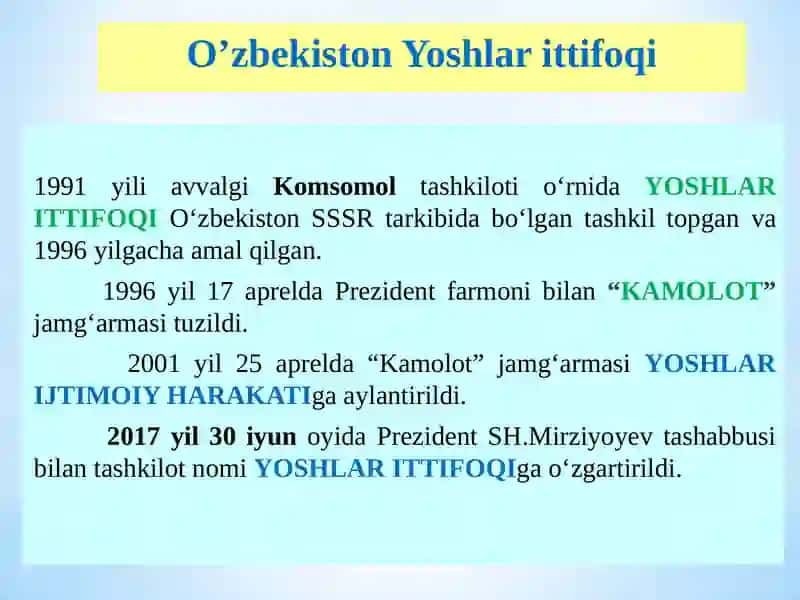 O’zbekiston Yoshlar ittifoqi

1991 yili avvalgi Komsomol tashkiloti o‘rnida YOSHLAR ITTIFOQI O‘zbekiston SSSR tarkibida bo‘lgan tashkil topgan va 1996 yilgacha amal qilgan.

1996 yil 17 aprelda Prezident farmoni bilan “KAMOLOT” jamg‘armasi tuzildi.

2001 yil 25 aprelda “Kamolot” jamg‘armasi YOSHLAR IJTIMOIY HARAKATIga aylantirildi.

2017 yil 30 iyun oyida Prezident SH.Mirziyoyev tashabbusi bilan tashkilot nomi YOSHLAR ITTIFOQIga o‘zgartirildi.